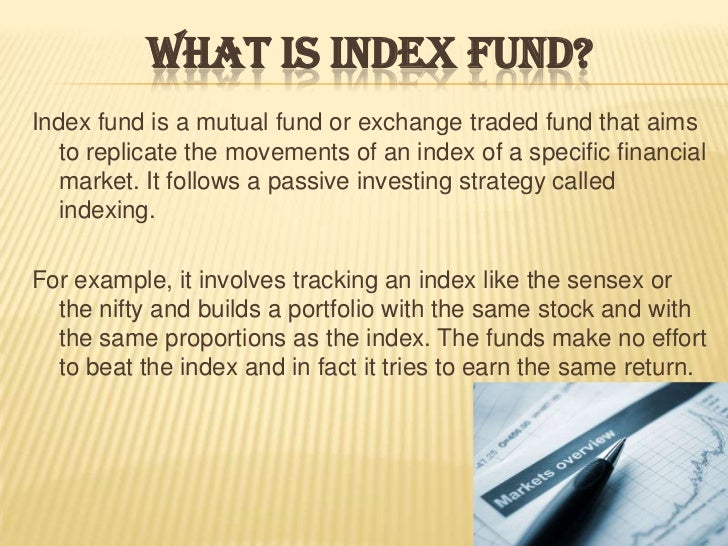 WHAT IS INDEX FUND?

Index fund is a mutual fund or exchange traded fund that aims to replicate the movements of an index of a specific financial market. It follows a passive investing strategy called indexing.

For example, it involves tracking an index like the sensex or the nifty and builds a portfolio with the same stock and with the same proportions as the index. The funds make no effort to beat the index and in fact it tries to earn the same return.

Markets overview